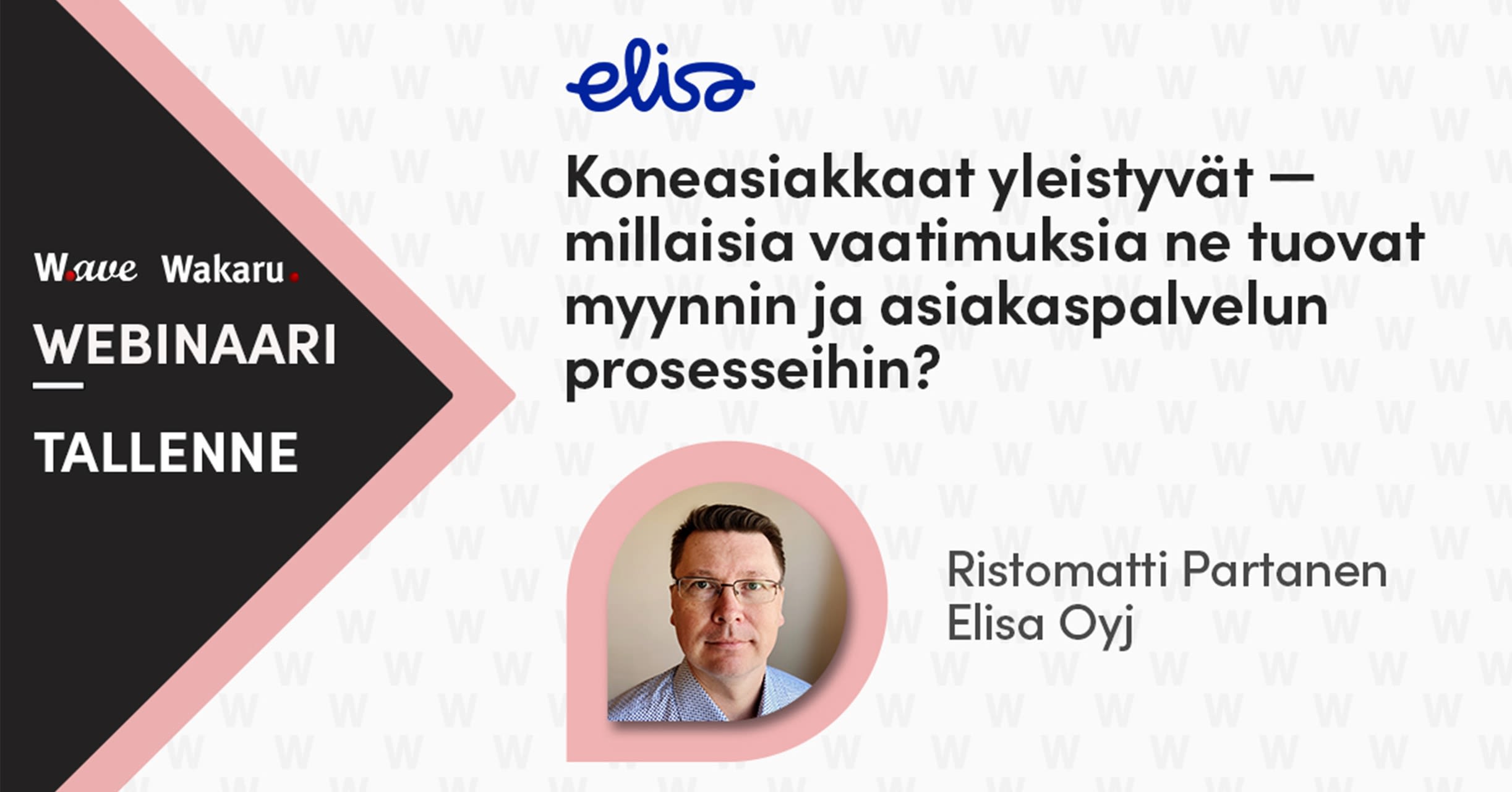 W.ave Wakaru.

WEBINAARI

TALLENNE

elisa

Koneasiakkaat yleistyvät — millaisia vaatimuksia ne tuovat myynnin ja asiakaspalvelun prosesseihin?

Ristomatti Partanen
Elisa Oyj